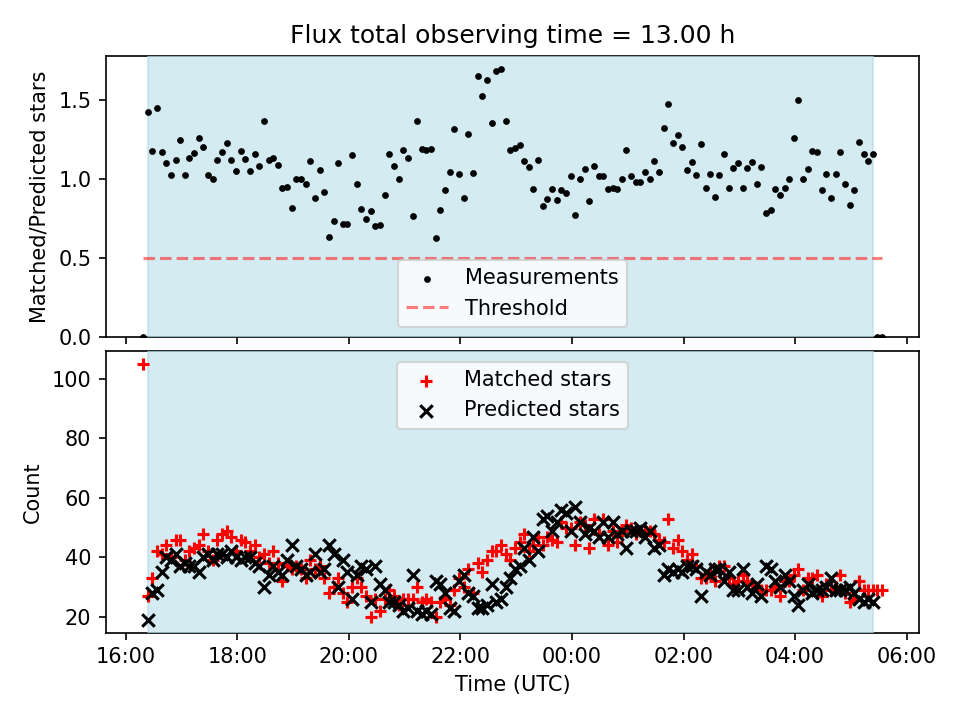 Flux total observing time = 13.00 h

Matched/Predicted stars

1.5
1.0
0.5
0.0

Measurements
Threshold

Count

100
80
60
40
20

Matched stars
Predicted stars

16:00 18:00 20:00 22:00 00:00 02:00 04:00 06:00

Time (UTC)